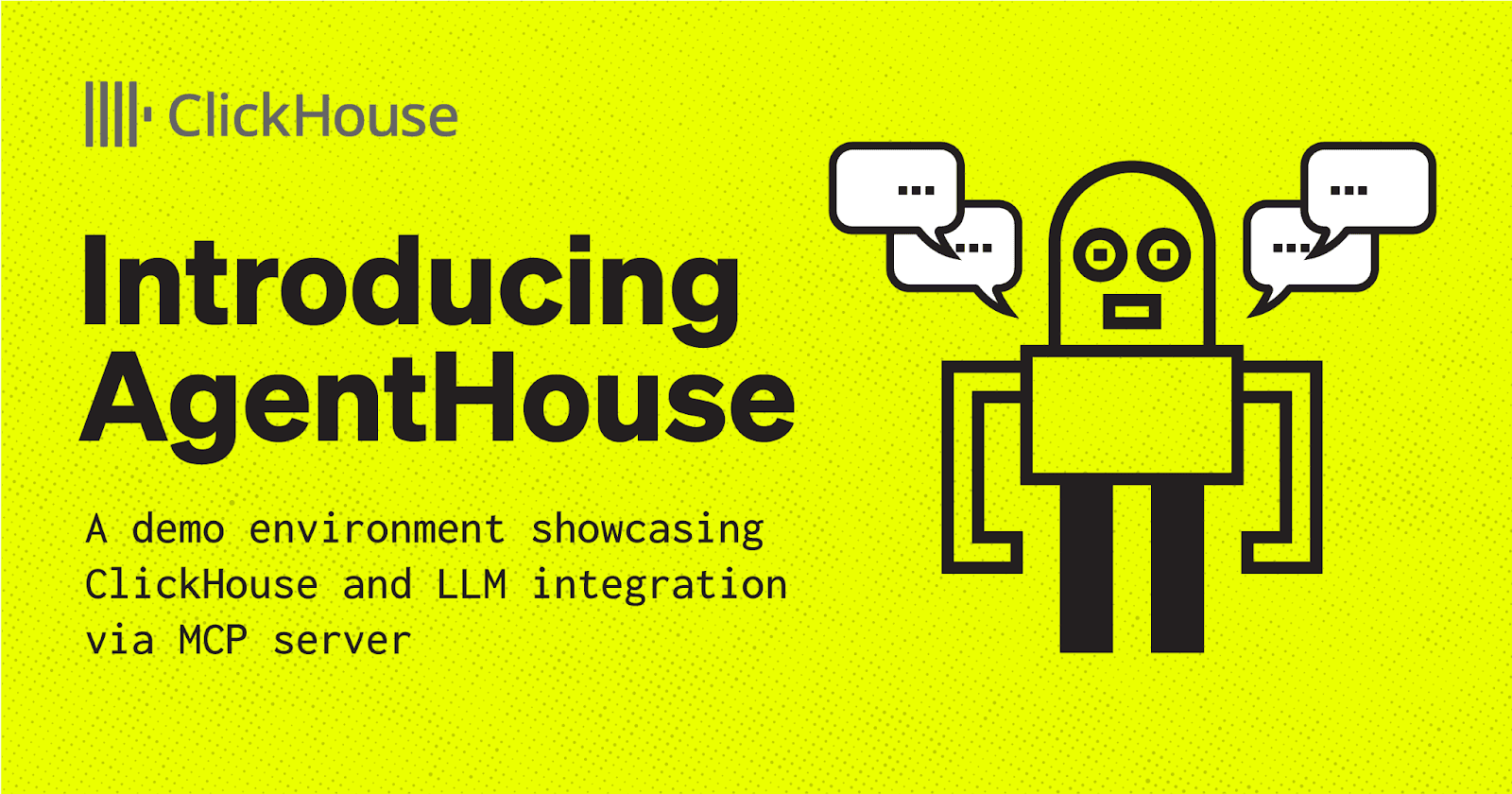 ClickHouse

Introducing AgentHouse

A demo environment showcasing ClickHouse and LLM integration via MCP server

...
...
...
...